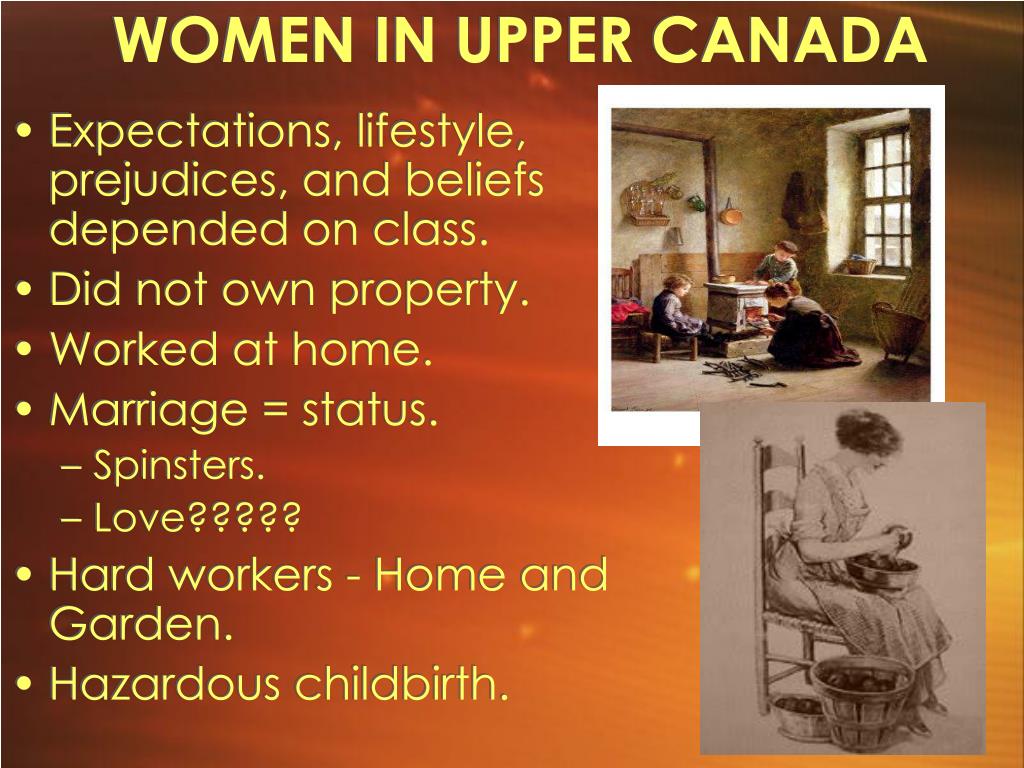 WOMEN IN UPPER CANADA

• Expectations, lifestyle, prejudices, and beliefs depended on class.
• Did not own property.
• Worked at home.
• Marriage = status.
– Spinsters.
– Love?????
• Hard workers - Home and Garden.
• Hazardous childbirth.